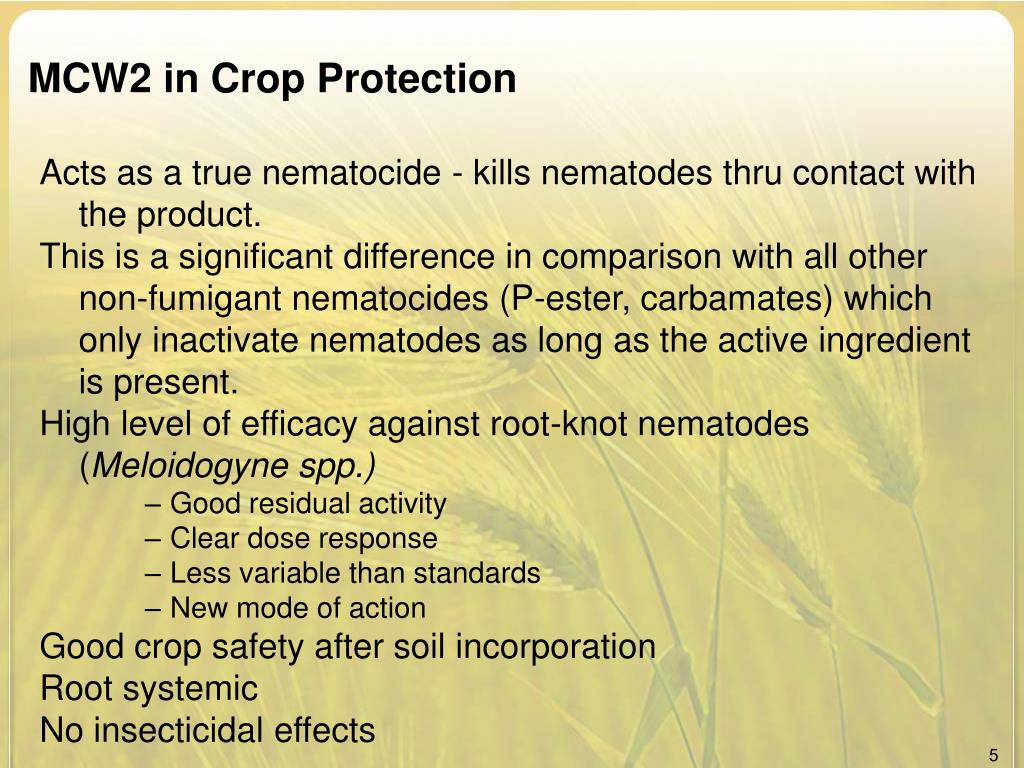 MCW2 in Crop Protection

Acts as a true nematocide - kills nematodes thru contact with the product.
This is a significant difference in comparison with all other non-fumigant nematocides (P-ester, carbamates) which only inactivate nematodes as long as the active ingredient is present.
High level of efficacy against root-knot nematodes (Meloidogyne spp.)
– Good residual activity
– Clear dose response
– Less variable than standards
– New mode of action
Good crop safety after soil incorporation
Root systemic
No insecticidal effects

5